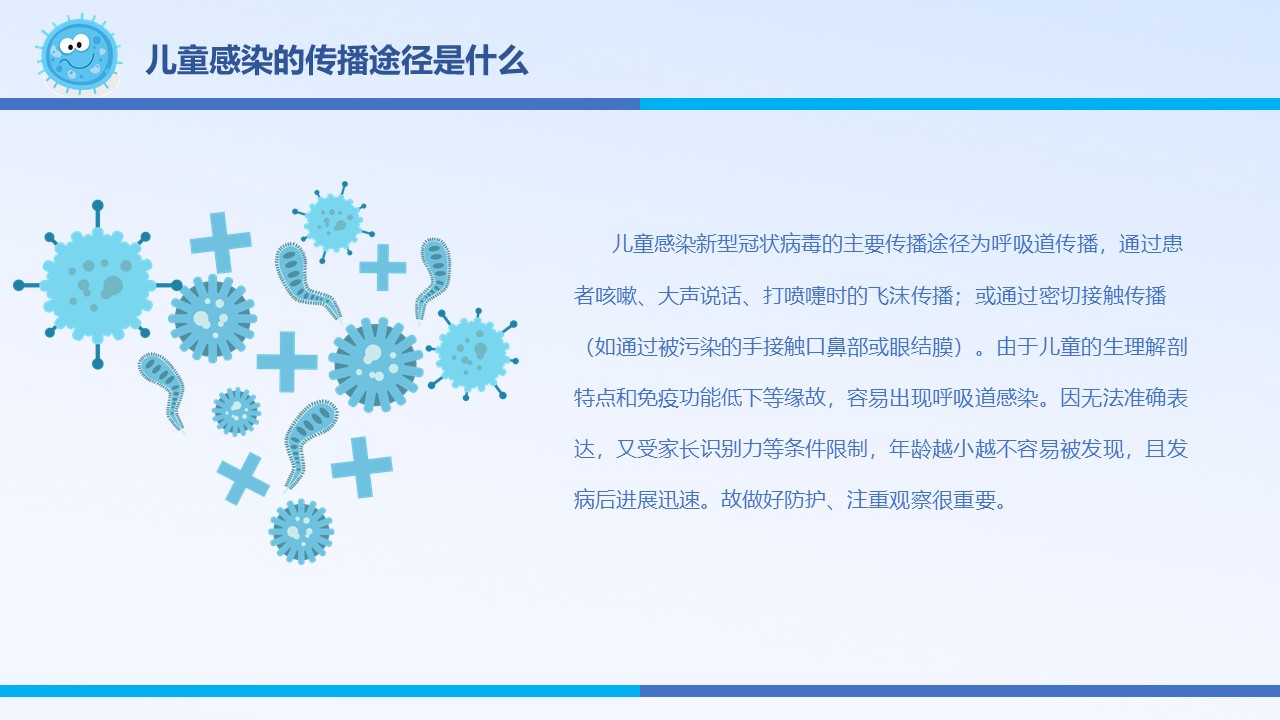 儿童感染的传播途径是什么

儿童感染新型冠状病毒的主要传播途径为呼吸道传播，通过患者咳嗽、大声说话、打喷嚏时的飞沫传播；或通过密切接触传播（如通过被污染的手接触口鼻部或眼结膜）。由于儿童的生理解剖特点和免疫功能低下等缘故，容易出现呼吸道感染。因无法准确表达，又受家长识别力等条件限制，年龄越小越不容易被发现，且发病后进展迅速。故做好防护、注重观察很重要。